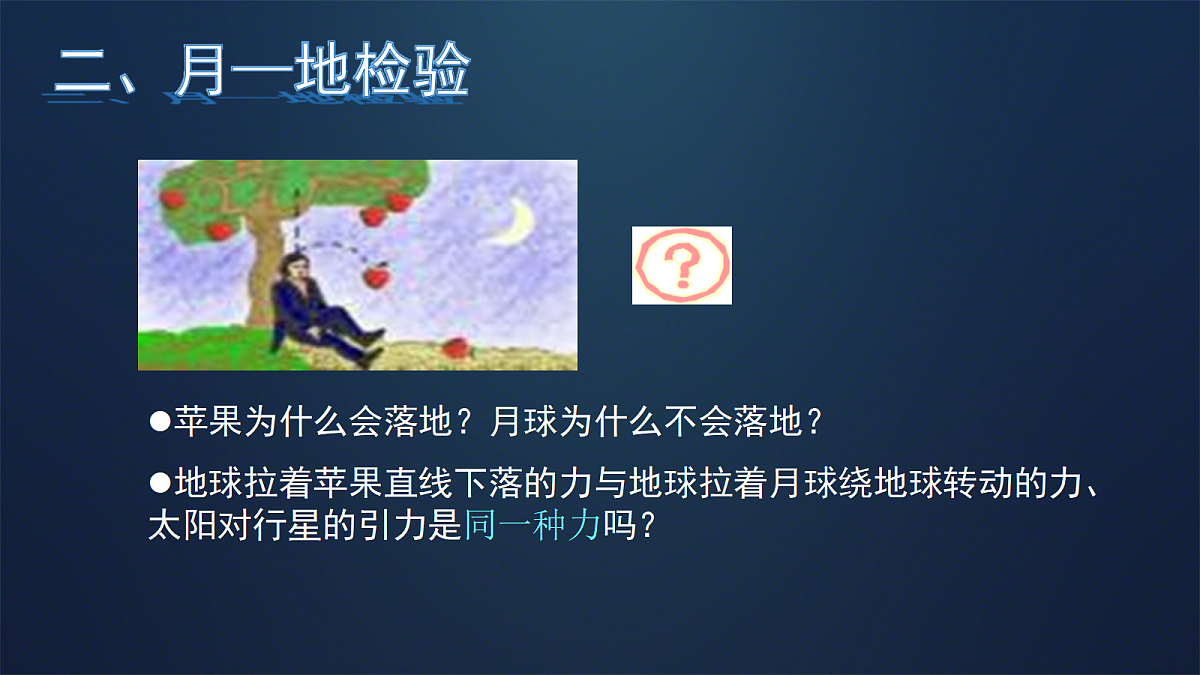 二、月—地检验

?

●苹果为什么会落地？月球为什么不会落地？

●地球拉着苹果直线下落的力与地球拉着月球绕地球转动的力、太阳对行星的引力是同一种力吗？